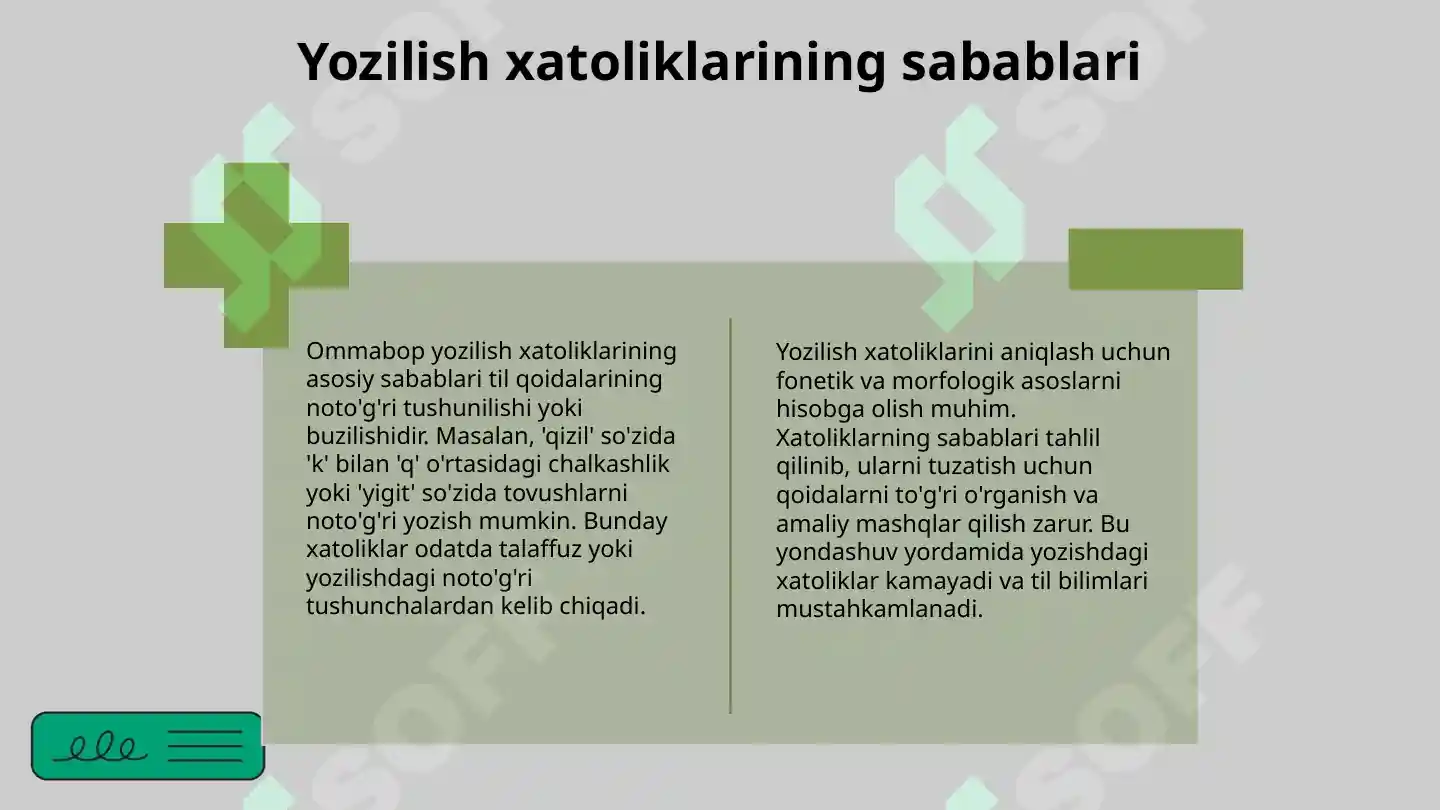 Yozilish xatoliklarining sabablari

Ommabop yozilish xatoliklarining asosiy sabablari til qoidalarining noto'g'ri tushunilishi yoki buzilishidir. Masalan, 'qizil' so'zida 'k' bilan 'q' o'rtasidagi chalkashlik yoki 'yigit' so'zida tovushlarni noto'g'ri yozish mumkin. Bunday xatoliklar odatda talaffuz yoki yozilishdagi noto'g'ri tushunchalardan kelib chiqadi.

Yozilish xatoliklarini aniqlash uchun fonetik va morfologik asoslarni hisobga olish muhim. Xatoliklarning sabablari tahlil qilinib, ularni tuzatish uchun qoidalarni to'g'ri o'rganish va amaliy mashqlar qilish zarur. Bu yondashuv yordamida yozishdagi xatoliklar kamayadi va til bilimlari mustahkamlanadi.

SOFF